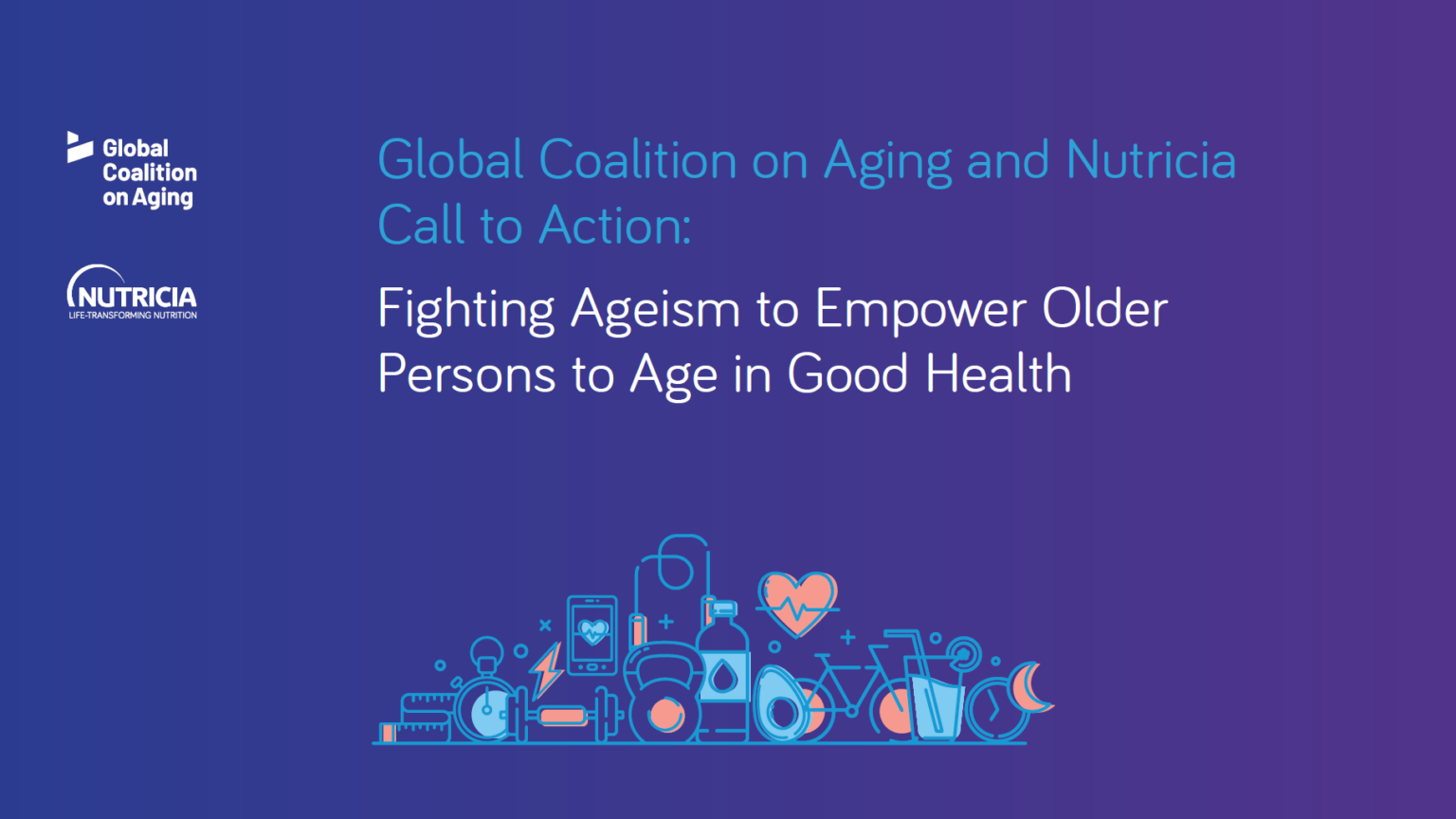 Global Coalition on Aging

NUTRICIA
LIFE-TRANSFORMING NUTRITION

Global Coalition on Aging and Nutricia Call to Action:

Fighting Ageism to Empower Older Persons to Age in Good Health